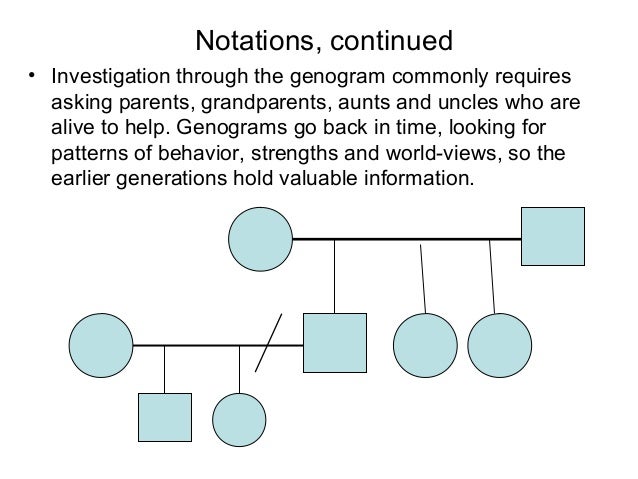 Notations, continued

• Investigation through the genogram commonly requires asking parents, grandparents, aunts and uncles who are alive to help. Genograms go back in time, looking for patterns of behavior, strengths and world-views, so the earlier generations hold valuable information.